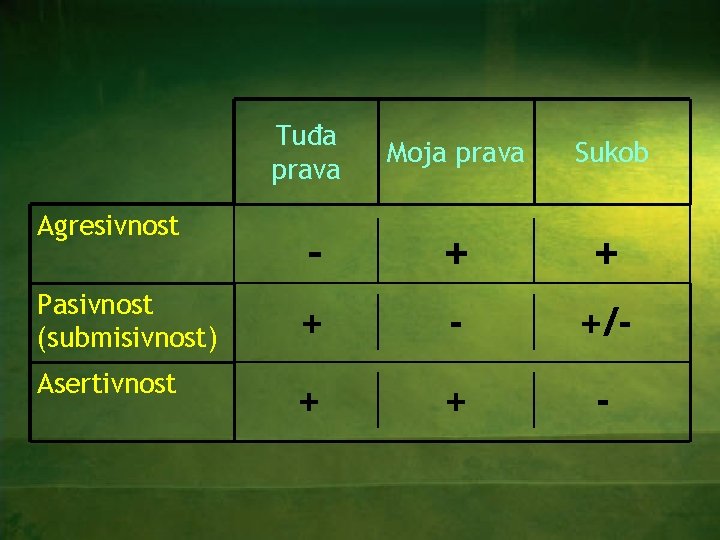 |  | Tuđa prava | Moja prava | Sukob |
|---|---|---|---|
| Agresivnost | - | + | + |
| Pasivnost (submisivnost) | + | - | +/- |
| Asertivnost | + | + | - |